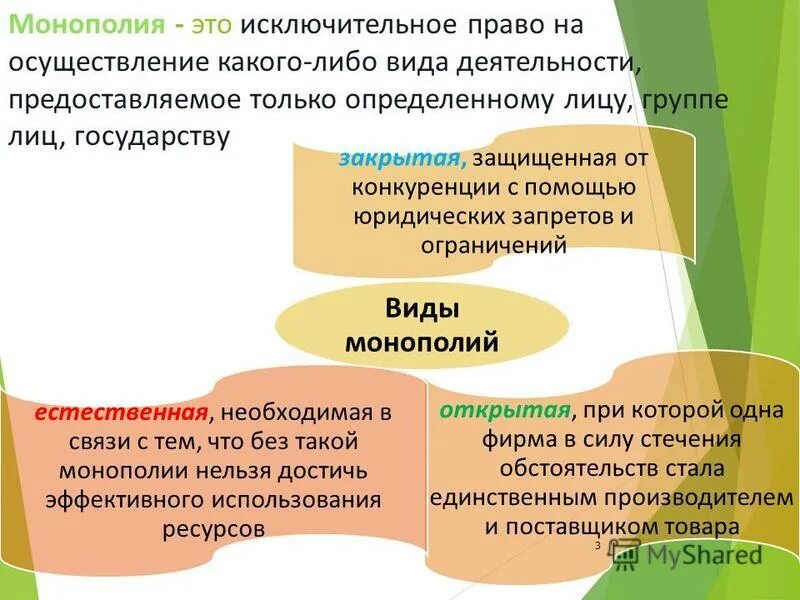 Монополия - это исключительное право на осуществление какого-либо вида деятельности, предоставляемое только определенному лицу, группе лиц, государству

закрытая, защищенная от конкуренции с помощью юридических запретов и ограничений

Виды монополий

естественная, необходимая в связи с тем, что без такой монополии нельзя достичь эффективного использования ресурсов

открытая, при которой одна фирма в силу стечения обстоятельств стала единственным производителем и поставщиком товара

3

MyShared